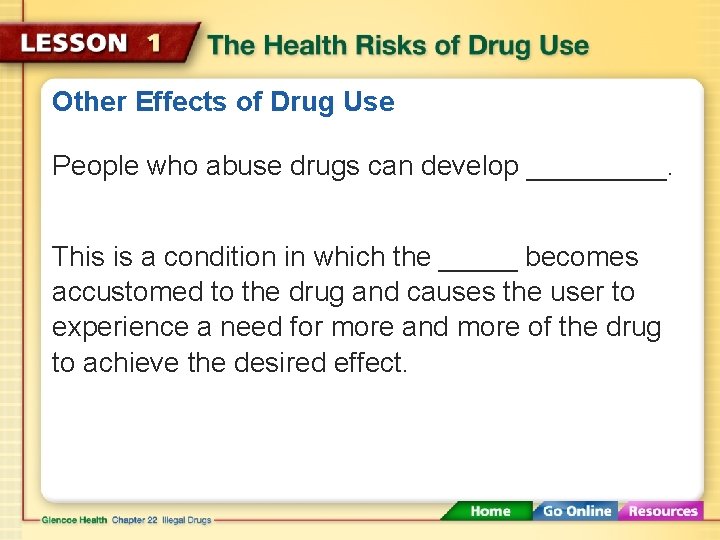 LESSON 1 The Health Risks of Drug Use

Other Effects of Drug Use

People who abuse drugs can develop _________.

This is a condition in which the _____ becomes accustomed to the drug and causes the user to experience a need for more and more of the drug to achieve the desired effect.

Glencoe Health Chapter 22 Illegal Drugs

Home Go Online Resources